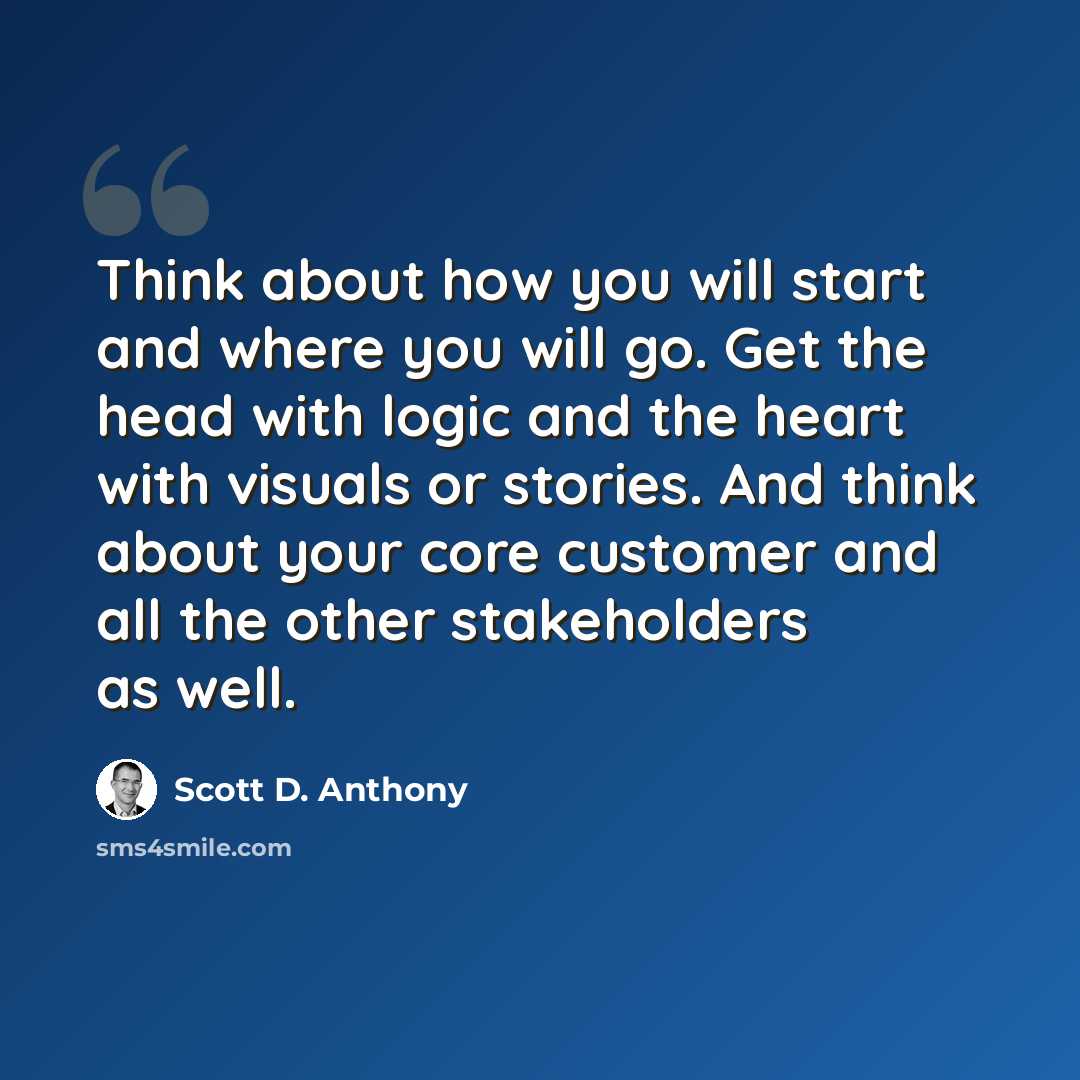 Think about how you will start and where you will go. Get the head with logic and the heart with visuals or stories. And think about your core customer and all the other stakeholders as well.

Scott D. Anthony

sms4smile.com